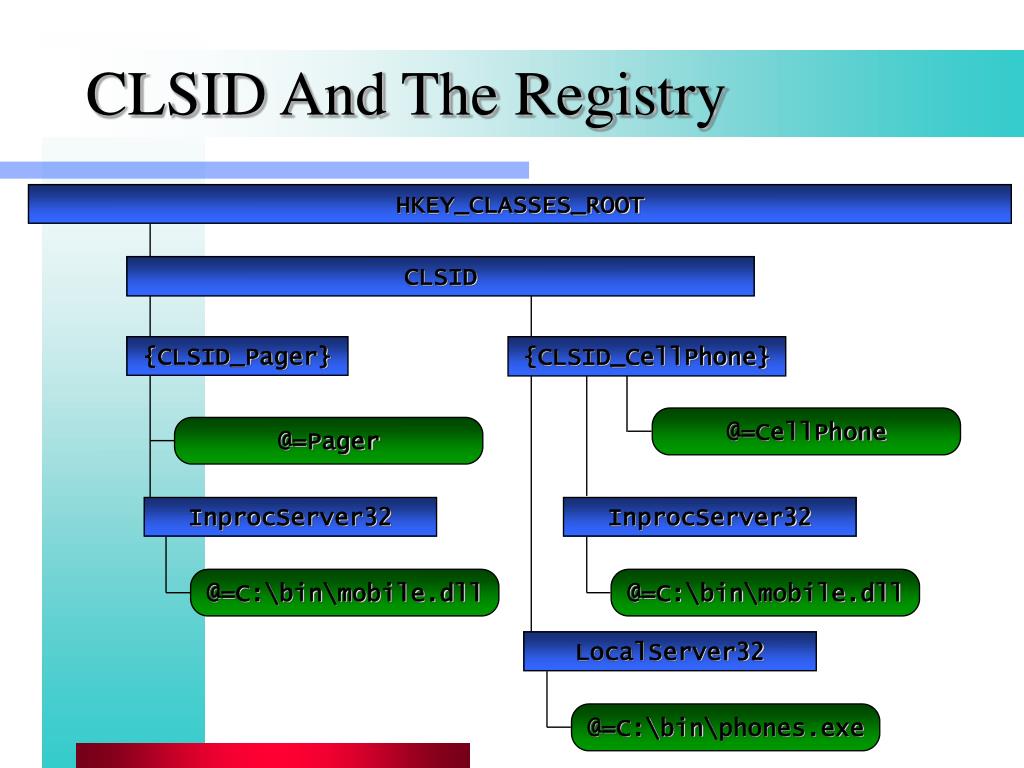 CLSID And The Registry

HKEY_CLASSES_ROOT

CLSID

{CLSID_Pager}

@=Pager

InprocServer32

@=C:\bin\mobile.dll

{CLSID_CellPhone}

@=CellPhone

InprocServer32

@=C:\bin\mobile.dll

LocalServer32

@=C:\bin\phones.exe